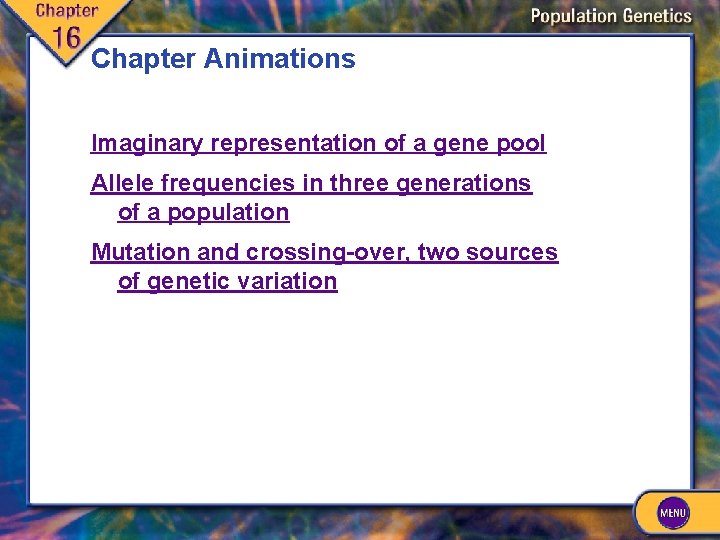 Chapter 16

Population Genetics

Chapter Animations

Imaginary representation of a gene pool

Allele frequencies in three generations of a population

Mutation and crossing-over, two sources of genetic variation

MENU